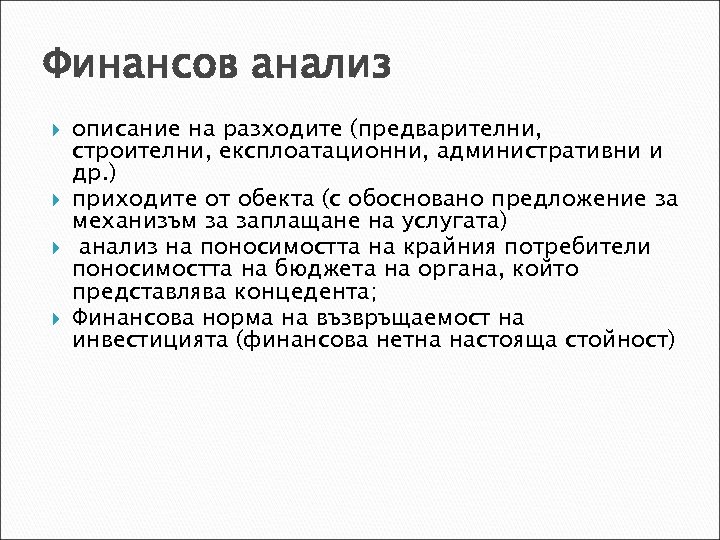 Финансов анализ

описание на разходите (предварителни, строителни, експлоатационни, административни и др.)

приходите от обекта (с обосновано предложение за механизъм за заплащане на услугата)

 анализ на поносимостта на крайния потребители поносимостта на бюджета на органа, който представлява концедента;

Финансова норма на възвръщаемост на инвестицията (финансова нетна настояща стойност)